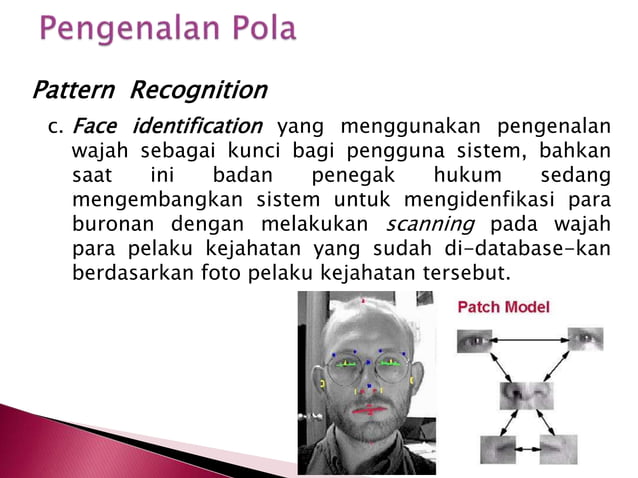 Pengenalan Pola

Pattern Recognition

c. Face identification yang menggunakan pengenalan wajah sebagai kunci bagi pengguna sistem, bahkan saat ini badan penegak hukum sedang mengembangkan sistem untuk mengidenfikasi para buronan dengan melakukan scanning pada wajah para pelaku kejahatan yang sudah di-database-kan berdasarkan foto pelaku kejahatan tersebut.

Patch Model